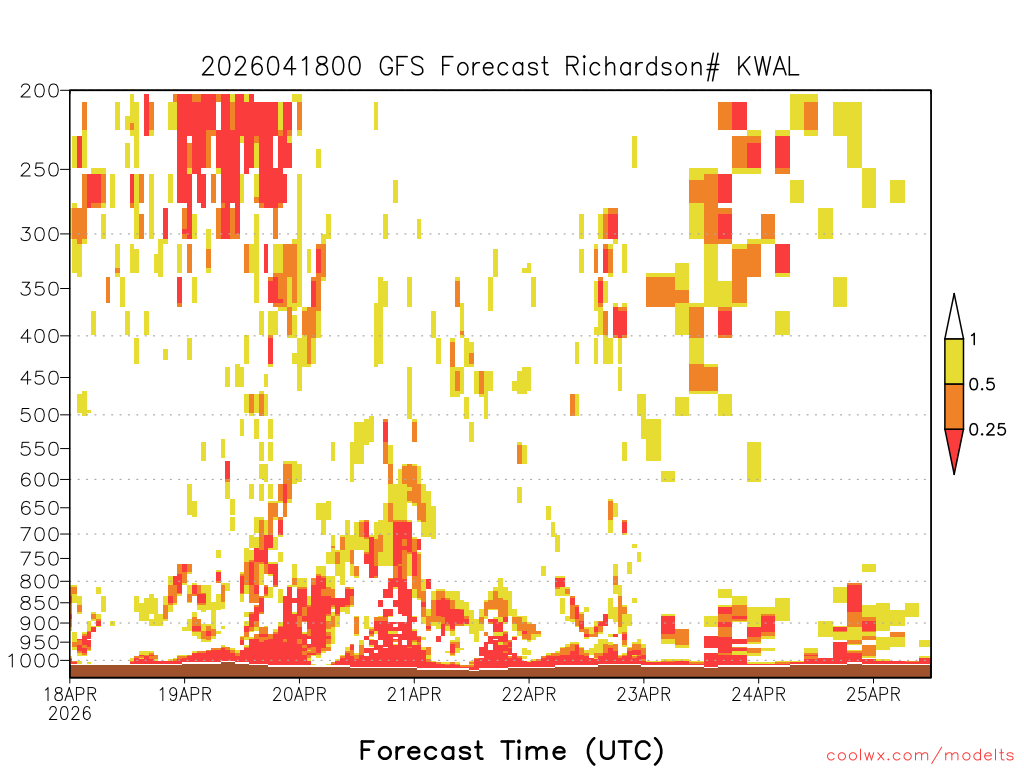 2026041800 GFS Forecast Richardson# KWAL

200
250
300
350
400
450
500
550
600
650
700
750
800
850
900
950
1000

1
0.5
0.25

18APR
2026
19APR
20APR
21APR
22APR
23APR
24APR
25APR

Forecast Time (UTC)

coolwx.com/modelts